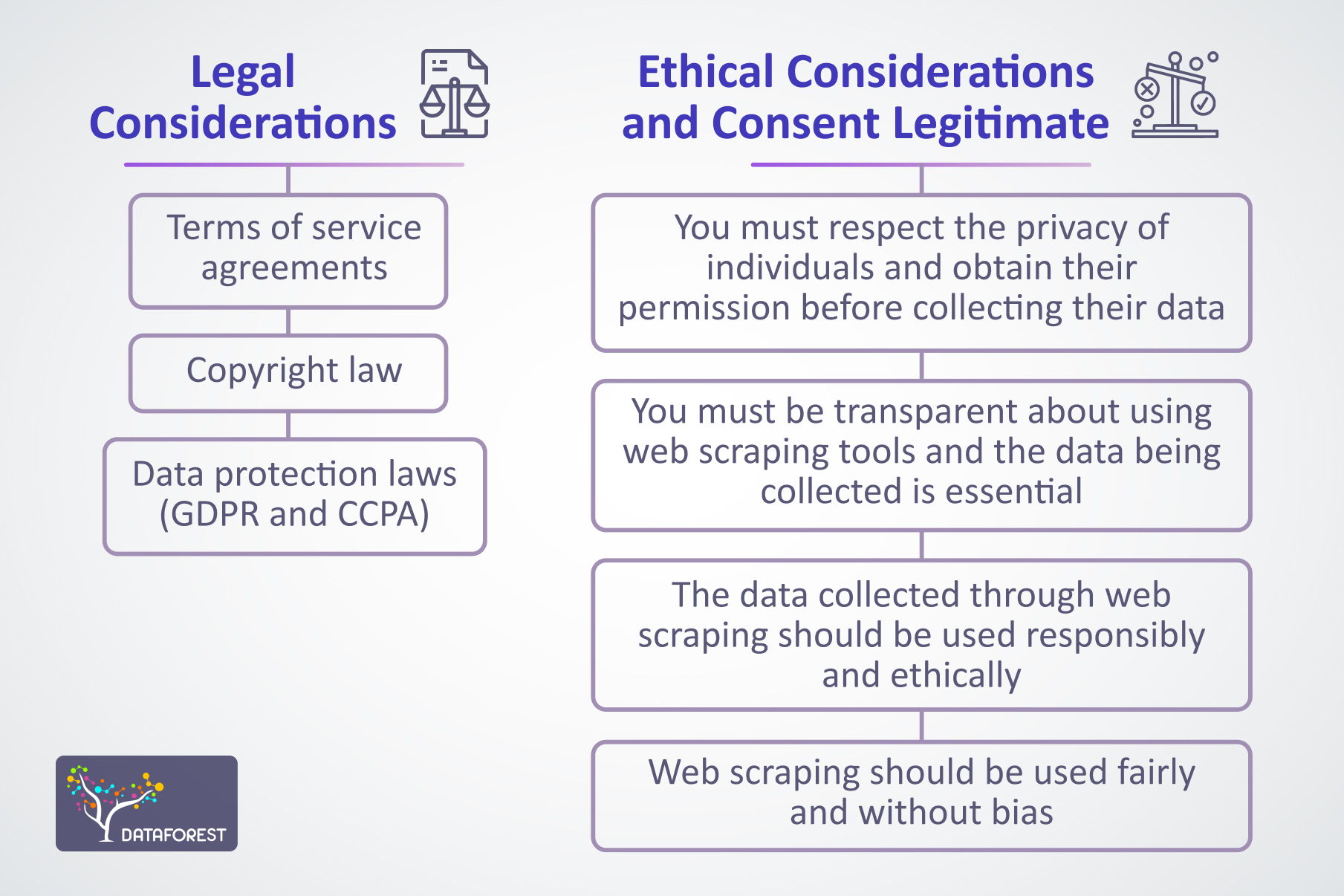 Legal Considerations

Terms of service agreements

Copyright law

Data protection laws (GDPR and CCPA)

Ethical Considerations and Consent Legitimate

You must respect the privacy of individuals and obtain their permission before collecting their data

You must be transparent about using web scraping tools and the data being collected is essential

The data collected through web scraping should be used responsibly and ethically

Web scraping should be used fairly and without bias

DATAFOREST